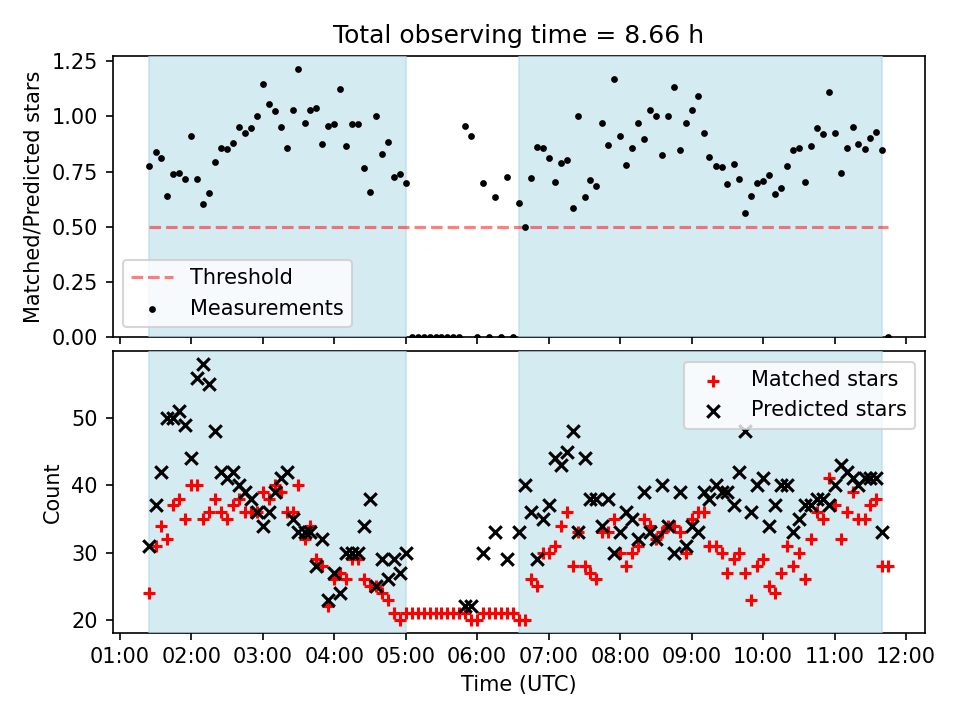 Total observing time = 8.66 h

Matched/Predicted stars

1.25
1.00
0.75
0.50
0.25
0.00

Threshold
Measurements

Count

50
40
30
20

Matched stars
Predicted stars

01:00 02:00 03:00 04:00 05:00 06:00 07:00 08:00 09:00 10:00 11:00 12:00

Time (UTC)